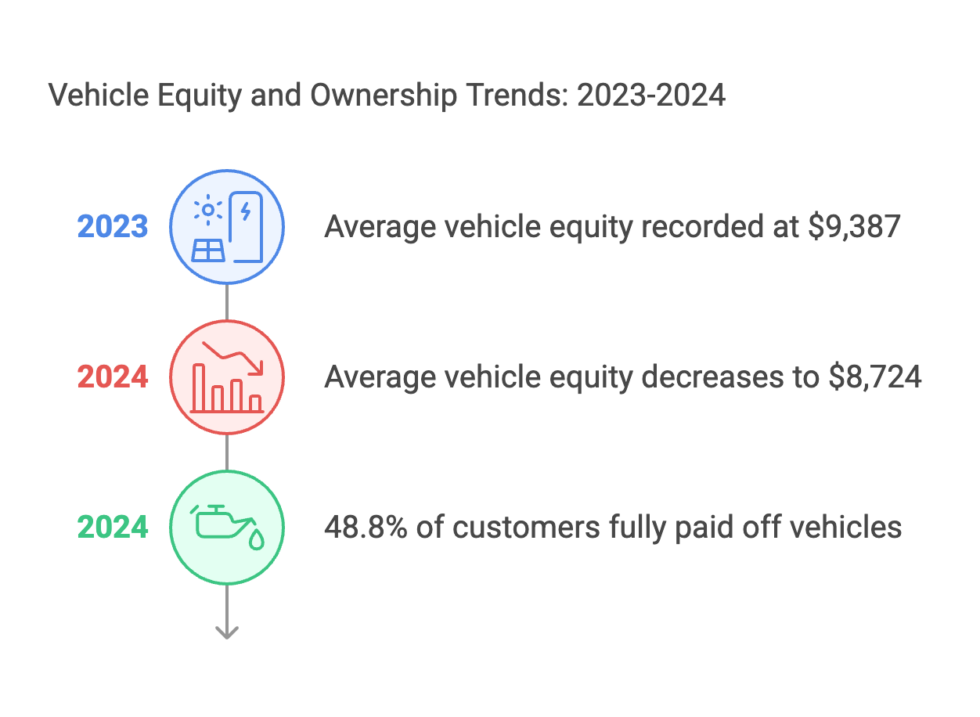 Vehicle Equity and Ownership Trends: 2023-2024

2023 Average vehicle equity recorded at \$9,387

2024 Average vehicle equity decreases to \$8,724

2024 48.8% of customers fully paid off vehicles